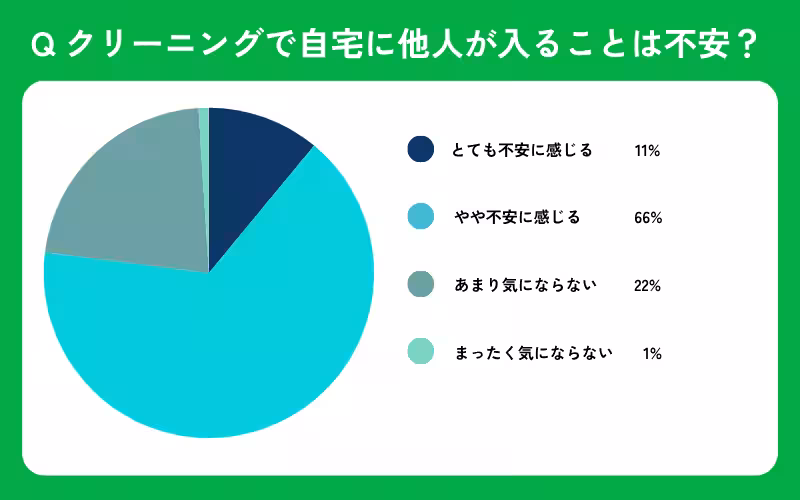 Q クリーニングで自宅に他人が入ることは不安？

とても不安に感じる 11%

やや不安に感じる 66%

あまり気にならない 22%

まったく気にならない 1%